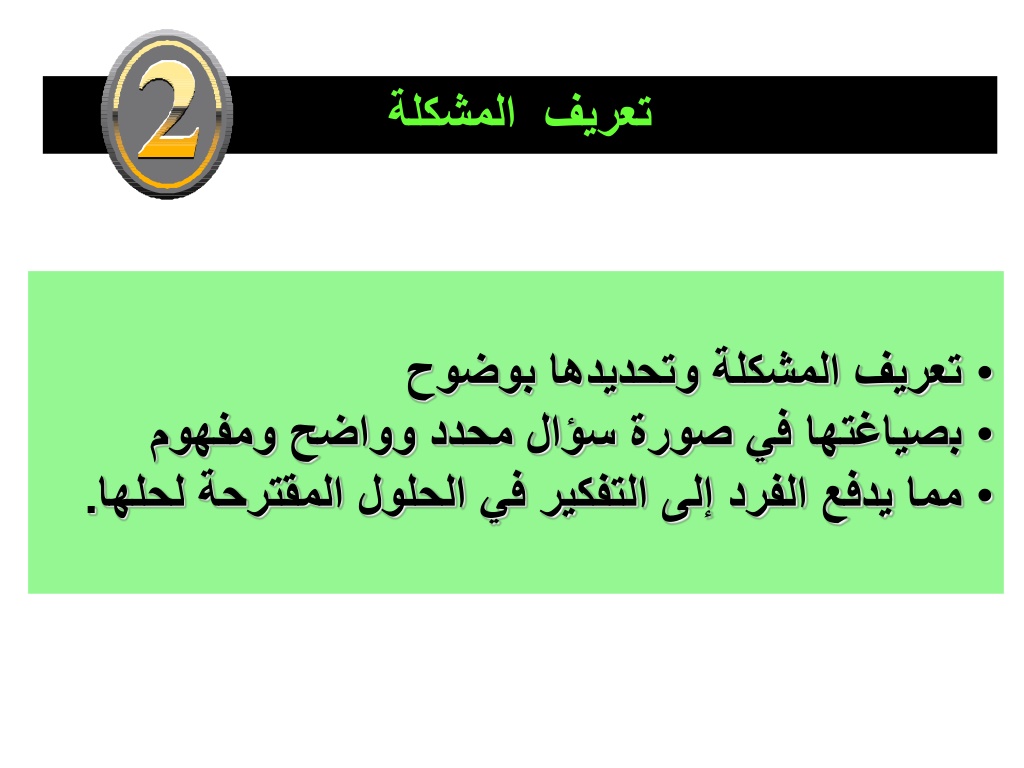 2

تعريف المشكلة

• تعريف المشكلة وتحديدها بوضوح
• بصياغتها في صورة سؤال محدد وواضح ومفهوم
• مما يدفع الفرد إلى التفكير في الحلول المقترحة لحلها.